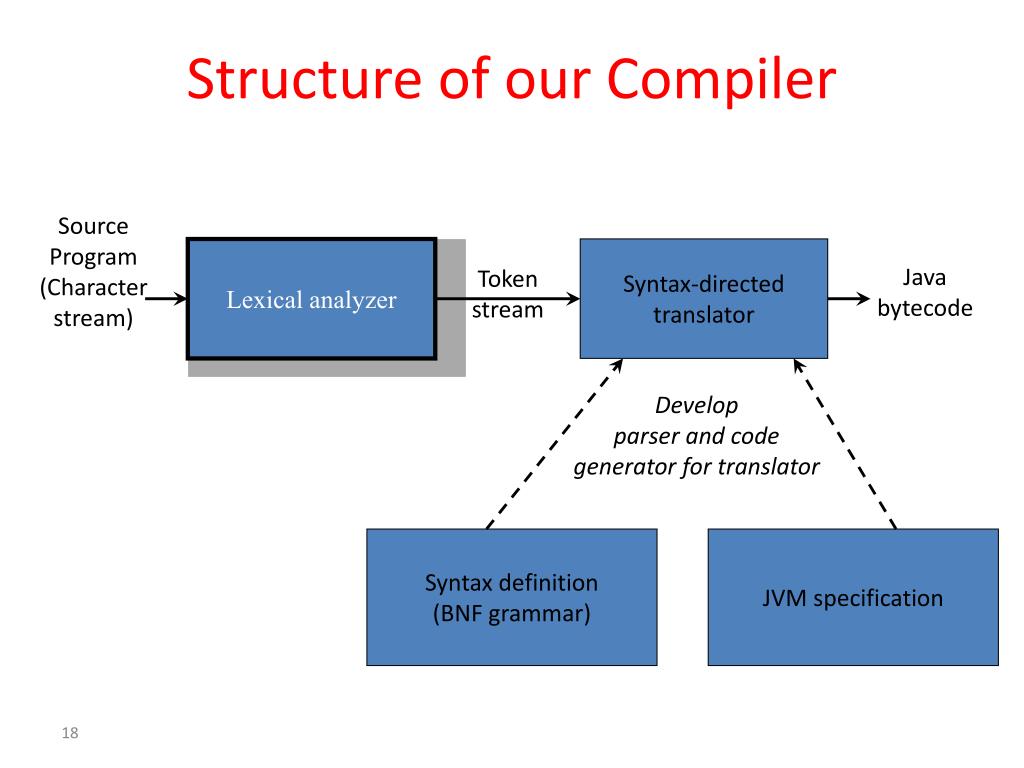 Structure of our Compiler

Source Program (Character stream)

Lexical analyzer

Token stream

Syntax-directed translator

Java bytecode

Develop parser and code generator for translator

Syntax definition (BNF grammar)

JVM specification

18